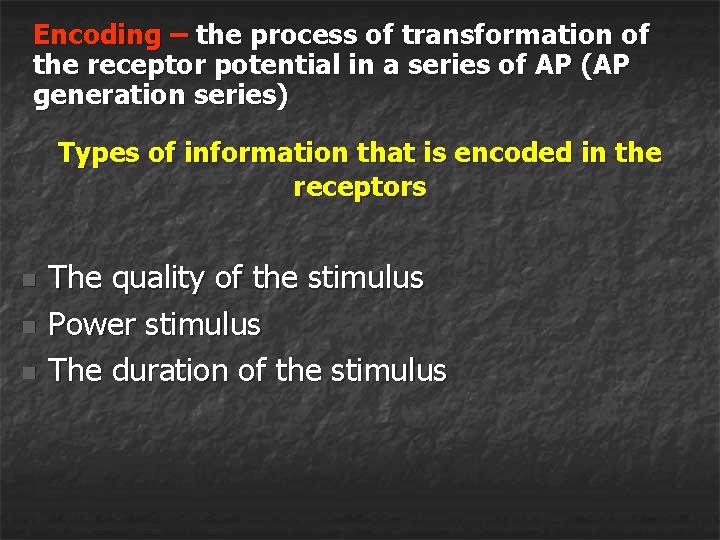 Encoding – the process of transformation of the receptor potential in a series of AP (AP generation series)

Types of information that is encoded in the receptors

- The quality of the stimulus
- Power stimulus
- The duration of the stimulus